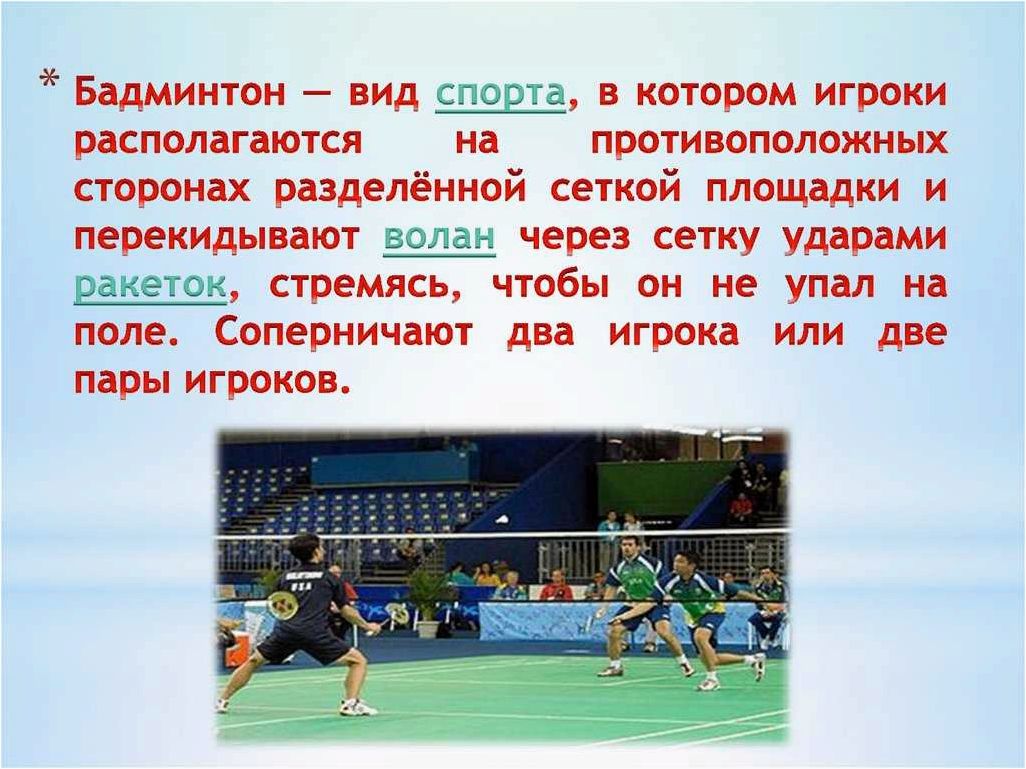 * Бадминтон — вид спорта, в котором игроки располагаются на противоположных сторонах разделённой сеткой площадки и перекидывают волан через сетку ударами ракеток, стремясь, чтобы он не упал на поле. Соперничают два игрока или две пары игроков.